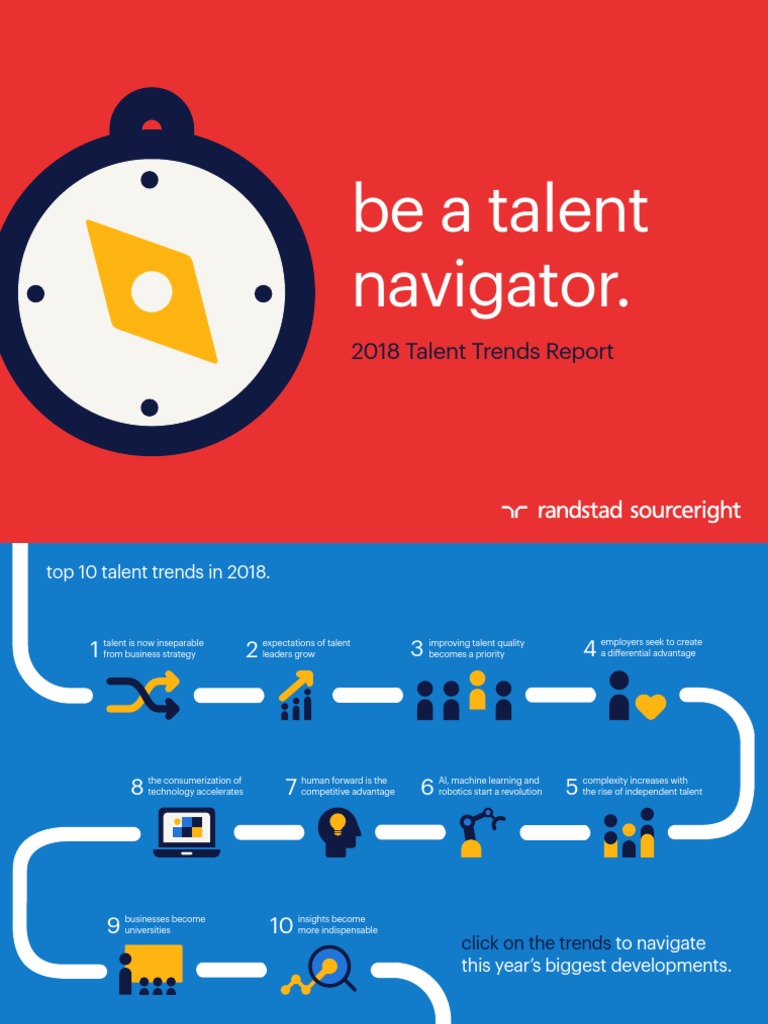 be a talent navigator.

2018 Talent Trends Report

randstad sourceright

top 10 talent trends in 2018.

1 talent is now inseparable from business strategy

2 expectations of talent leaders grow

3 improving talent quality becomes a priority

4 employers seek to create a differential advantage

8 the consumerization of technology accelerates

7 human forward is the competitive advantage

6 AI, machine learning and robotics start a revolution

5 complexity increases with the rise of independent talent

9 businesses become universities

10 insights become more indispensable

click on the trends to navigate this year's biggest developments.